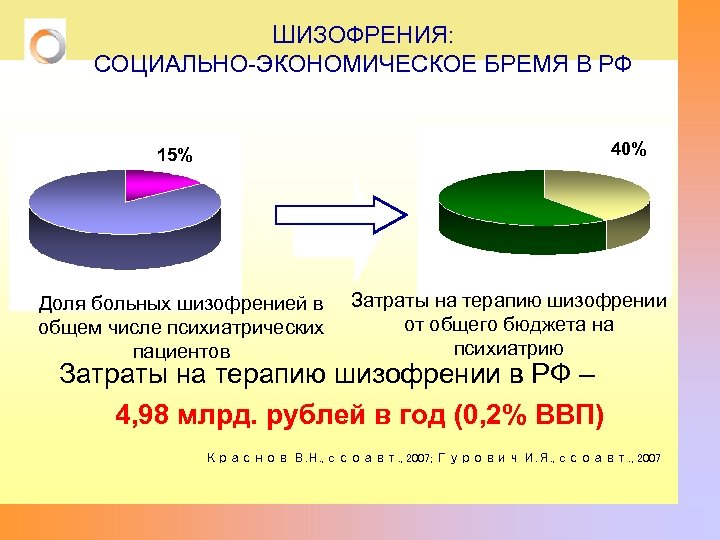 ШИЗОФРЕНИЯ:
СОЦИАЛЬНО-ЭКОНОМИЧЕСКОЕ БРЕМЯ В РФ

15%

40%

Доля больных шизофренией в общем числе психиатрических пациентов

Затраты на терапию шизофрении от общего бюджета на психиатрию

Затраты на терапию шизофрении в РФ –

4,98 млрд. рублей в год (0,2% ВВП)

Краснов В.Н., с соавт., 2007; Гурович И.Я., с соавт., 2007